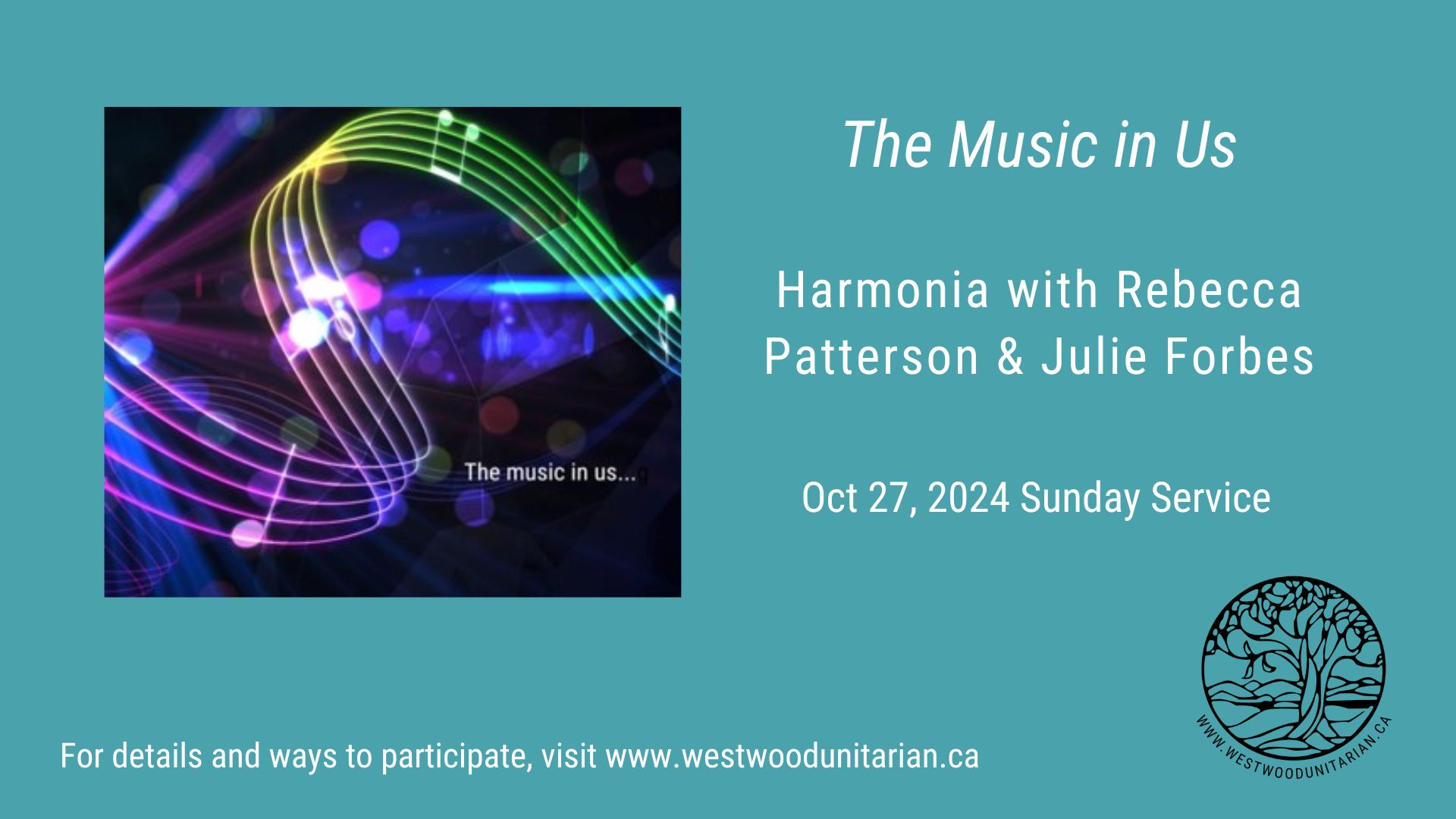 The music in us...

The Music in Us

Harmonia with Rebecca Patterson & Julie Forbes

Oct 27, 2024 Sunday Service

For details and ways to participate, visit www.westwoodunitarian.ca

WWW.WESTWOODUNITARIAN.CA